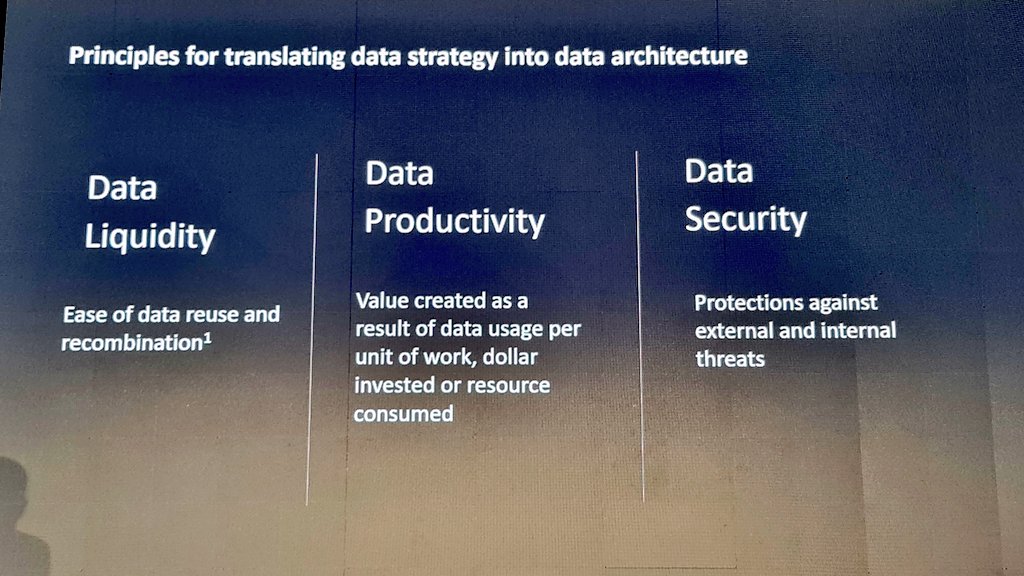 Principles for translating data strategy into data architecture

Data Liquidity

Ease of data reuse and recombination$^1$

Data Productivity

Value created as a result of data usage per unit of work, dollar invested or resource consumed

Data Security

Protections against external and internal threats